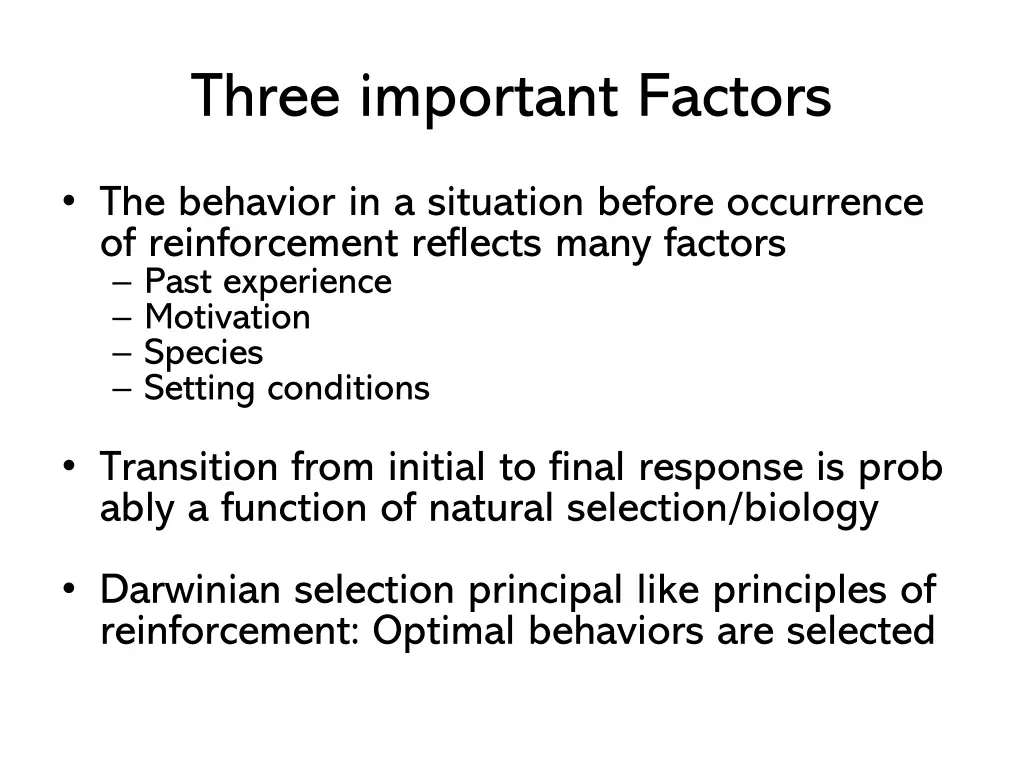 Three important Factors

• The behavior in a situation before occurrence of reinforcement reflects many factors
– Past experience
– Motivation
– Species
– Setting conditions

• Transition from initial to final response is prob ably a function of natural selection/biology

• Darwinian selection principal like principles of reinforcement: Optimal behaviors are selected